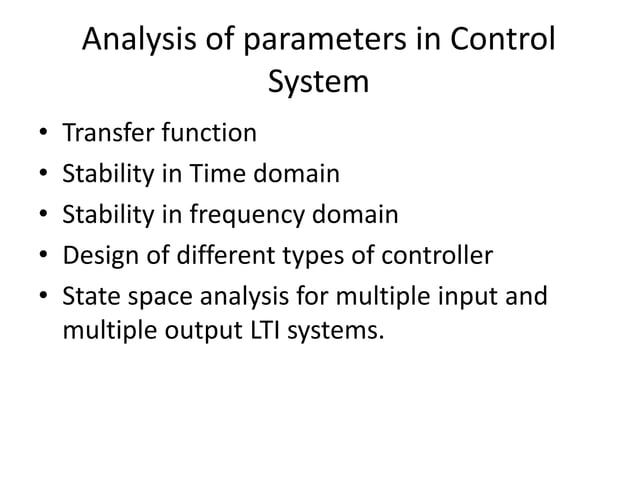 Analysis of parameters in Control System

• Transfer function
• Stability in Time domain
• Stability in frequency domain
• Design of different types of controller
• State space analysis for multiple input and multiple output LTI systems.